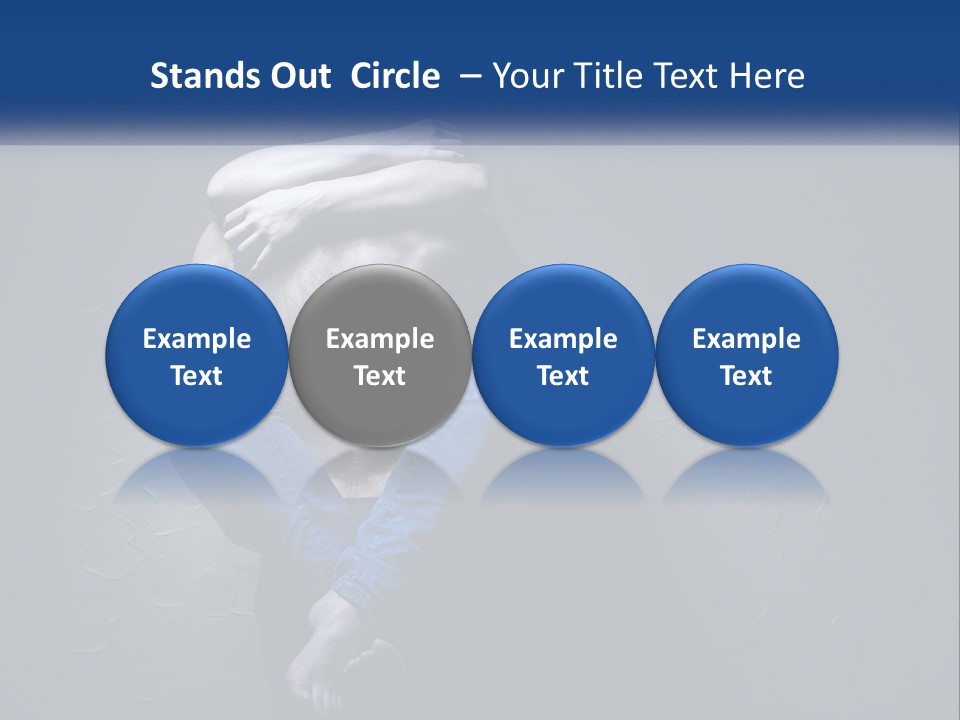 Stands Out Circle – Your Title Text Here

Example Text

Example Text

Example Text

Example Text